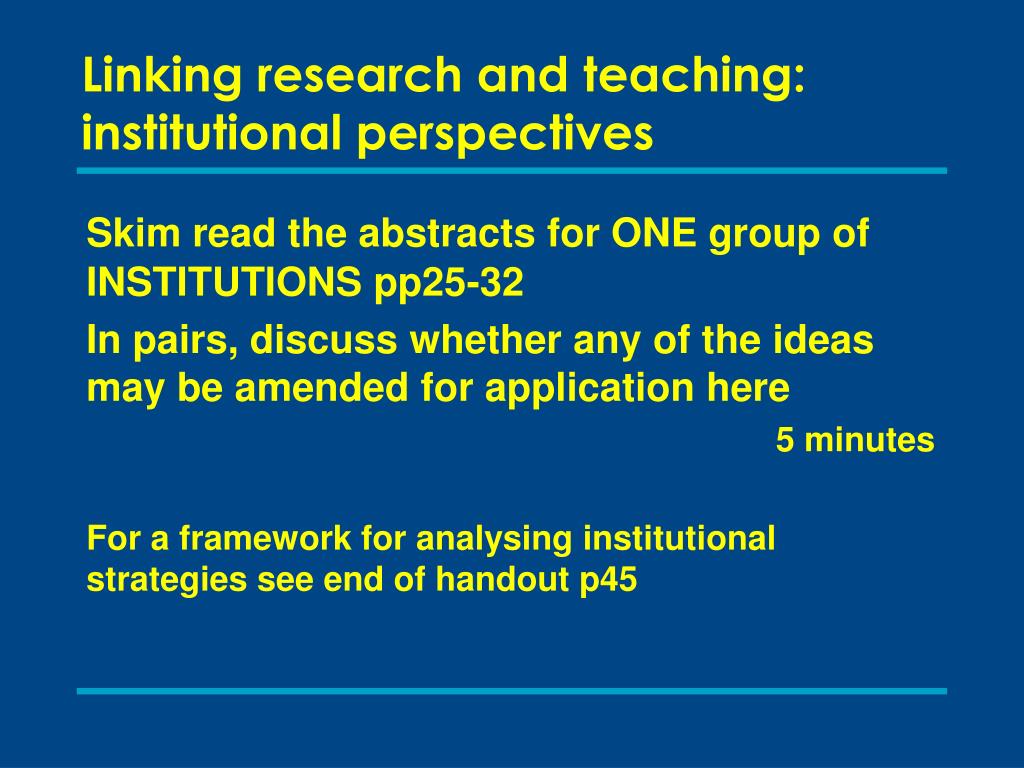 Linking research and teaching: institutional perspectives

Skim read the abstracts for ONE group of INSTITUTIONS pp25-32

In pairs, discuss whether any of the ideas may be amended for application here

5 minutes

For a framework for analysing institutional strategies see end of handout p45